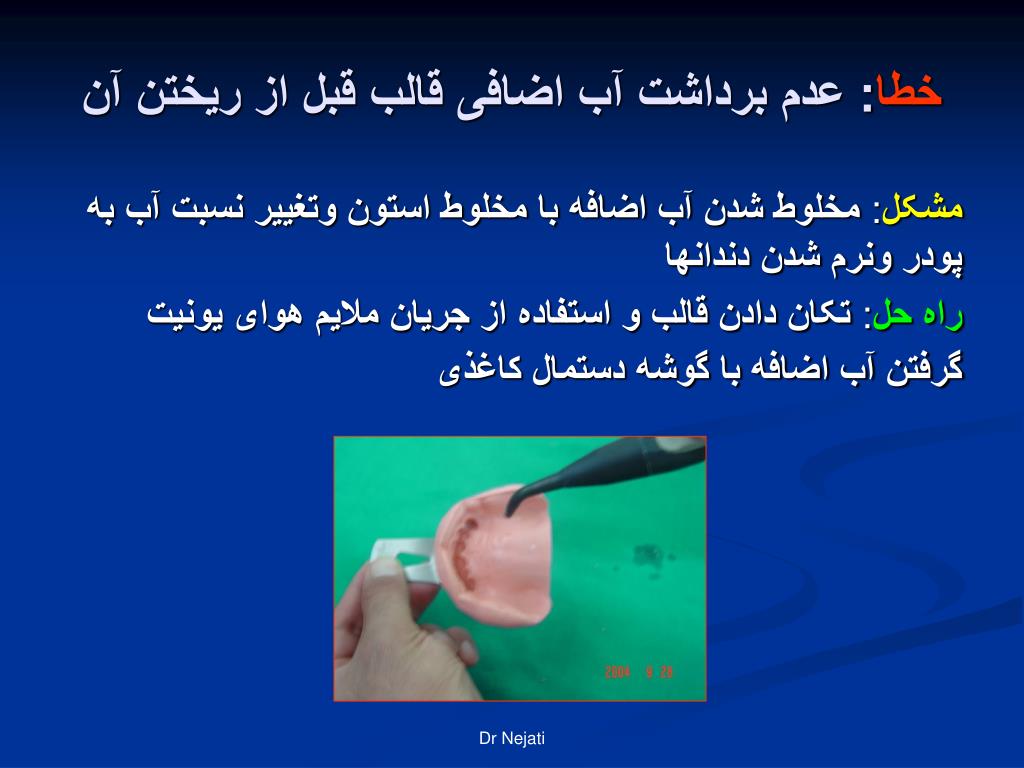 خطا: عدم برداشت آب اضافی قالب قبل از ریختن آن

مشکل: مخلوط شدن آب اضافه با مخلوط استون وتغییر نسبت آب به پودر ونرم شدن دندانها

راه حل: تکان دادن قالب و استفاده از جریان ملایم هوای یونیت

گرفتن آب اضافه با گوشه دستمال کاغذی

2004 9 28

Dr Nejati